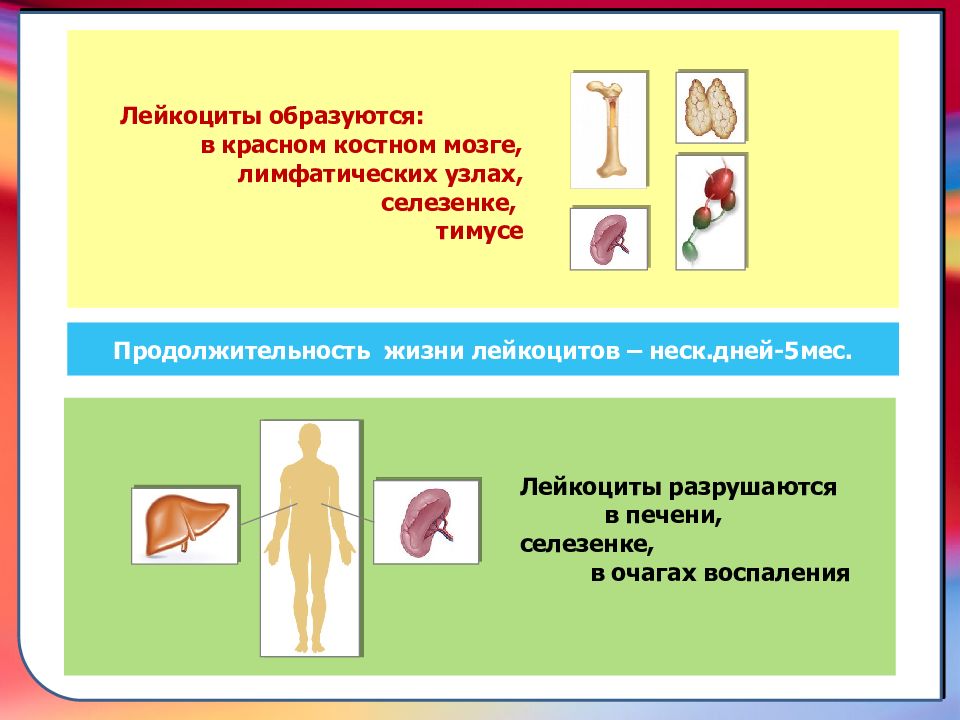 Лейкоциты образуются:
в красном костном мозге,
лимфатических узлах,
селезенке,
тимусе

Продолжительность жизни лейкоцитов – неск.дней-5мес.

Лейкоциты разрушаются
в печени,
селезенке,
в очагах воспаления